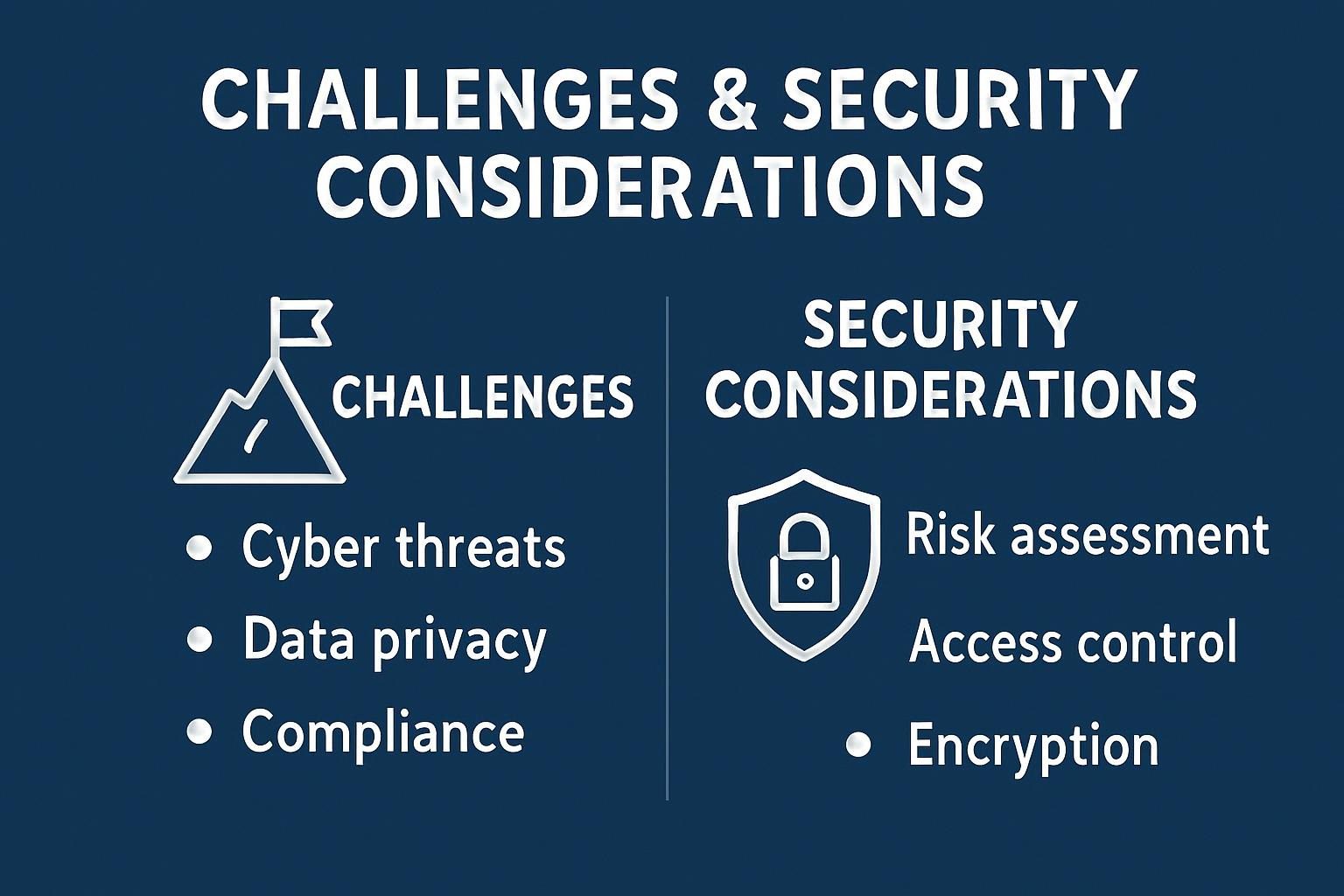 CHALLENGES & SECURITY CONSIDERATIONS

CHALLENGES

• Cyber threats
• Data privacy
• Compliance

SECURITY CONSIDERATIONS

Risk assessment
Access control
• Encryption